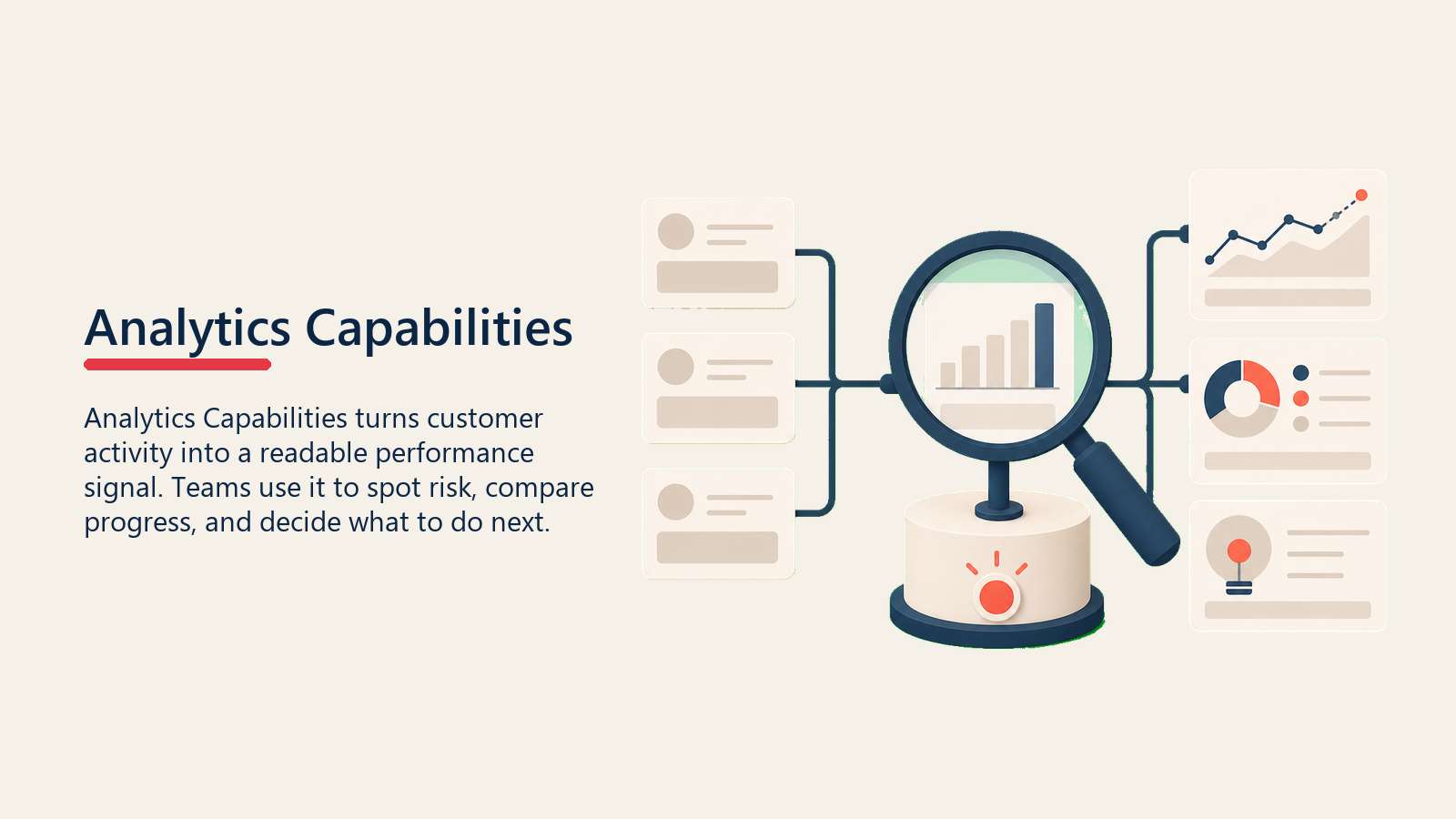 Analytics Capabilities

Analytics Capabilities turns customer activity into a readable performance signal. Teams use it to spot risk, compare progress, and decide what to do next.